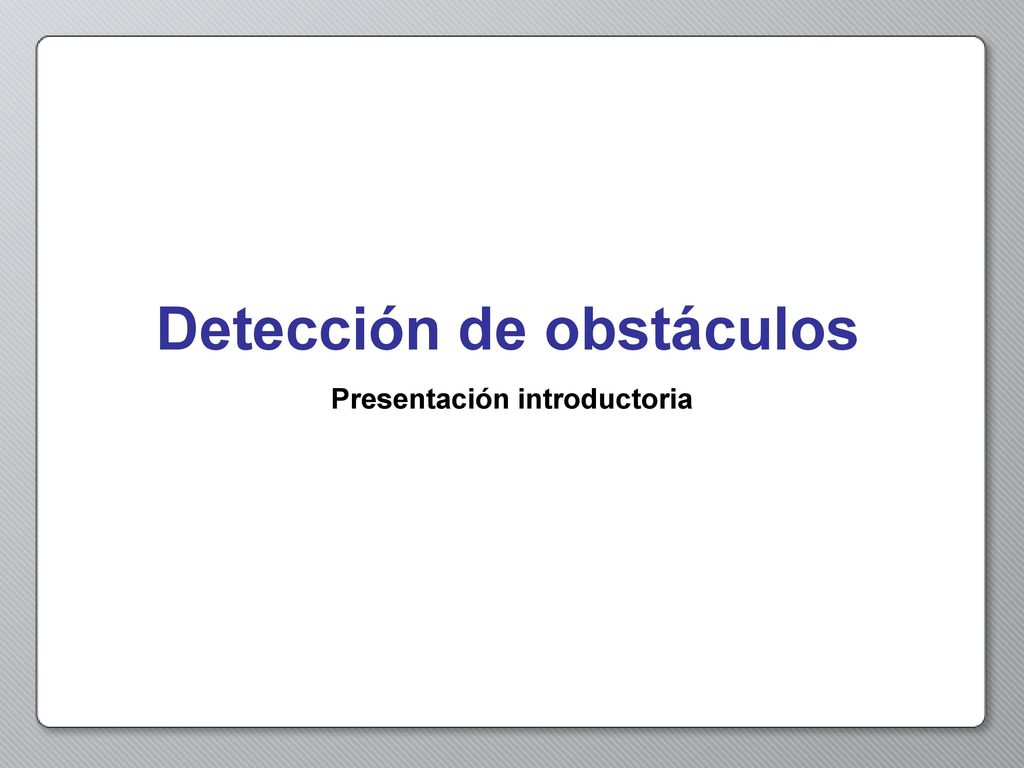 Detección de obstáculos

Presentación introductoria